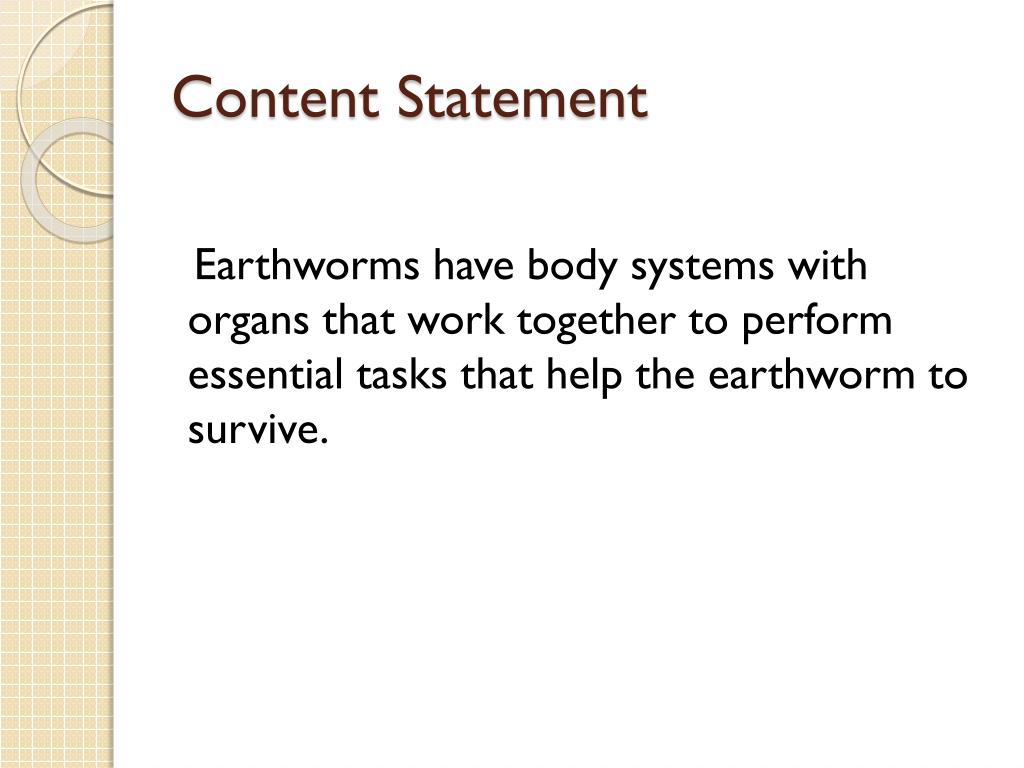 Content Statement

Earthworms have body systems with organs that work together to perform essential tasks that help the earthworm to survive.